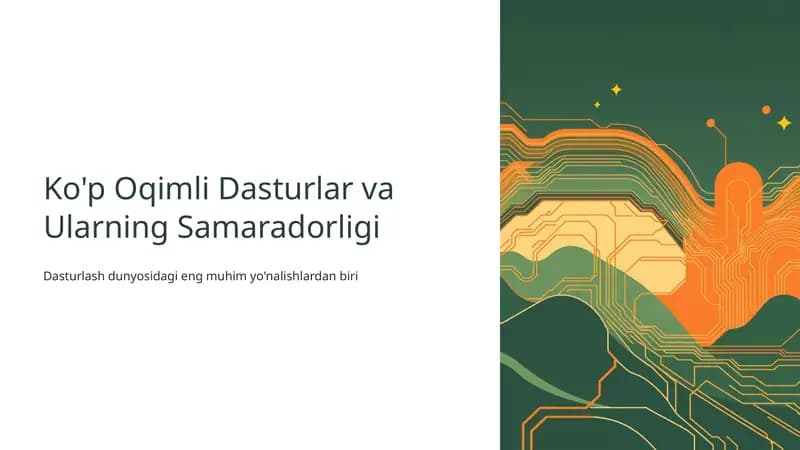 Ko'p Oqimli Dasturlar va Ularning Samaradorligi

Dasturlash dunyosidagi eng muhim yo'nalishlardan biri